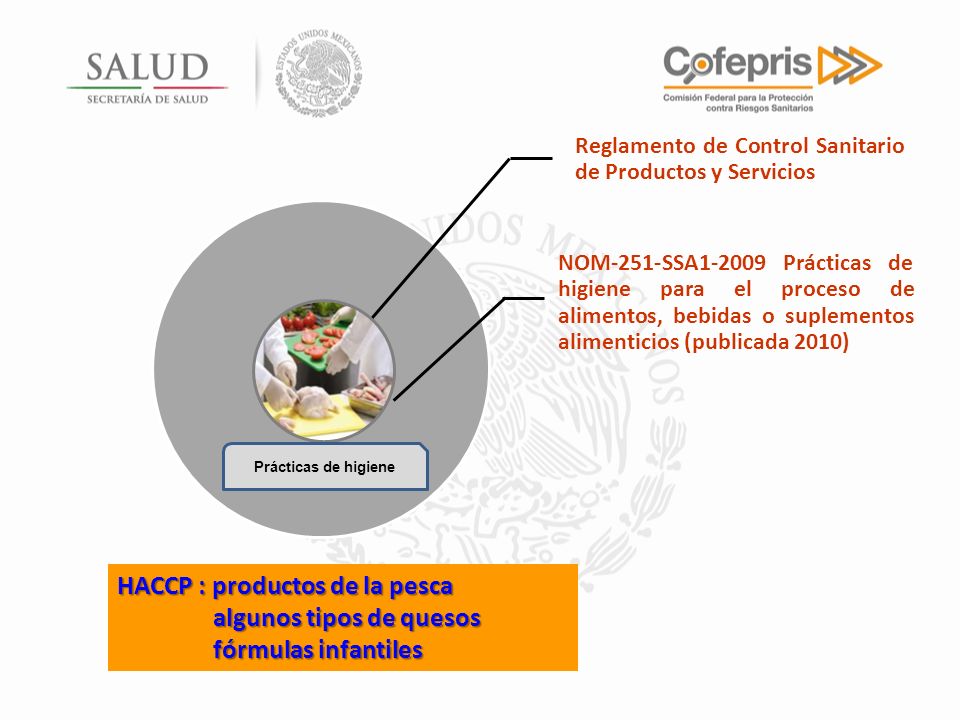 SALUD
SECRETARÍA DE SALUD

ESTADOS UNIDOS MEXICANOS

Cofepris
Comisión Federal para la Protección contra Riesgos Sanitarios

Reglamento de Control Sanitario de Productos y Servicios

NOM-251-SSA1-2009 Prácticas de higiene para el proceso de alimentos, bebidas o suplementos alimenticios (publicada 2010)

Prácticas de higiene

HACCP : productos de la pesca
algunos tipos de quesos
fórmulas infantiles